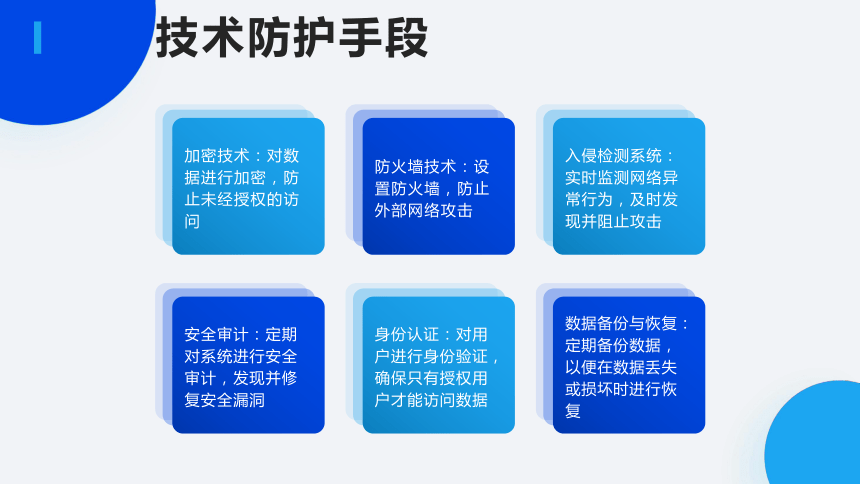 技术防护手段

加密技术：对数据进行加密，防止未经授权的访问

防火墙技术：设置防火墙，防止外部网络攻击

入侵检测系统：实时监测网络异常行为，及时发现并阻止攻击

安全审计：定期对系统进行安全审计，发现并修复安全漏洞

身份认证：对用户进行身份验证，确保只有授权用户才能访问数据

数据备份与恢复：定期备份数据，以便在数据丢失或损坏时进行恢复